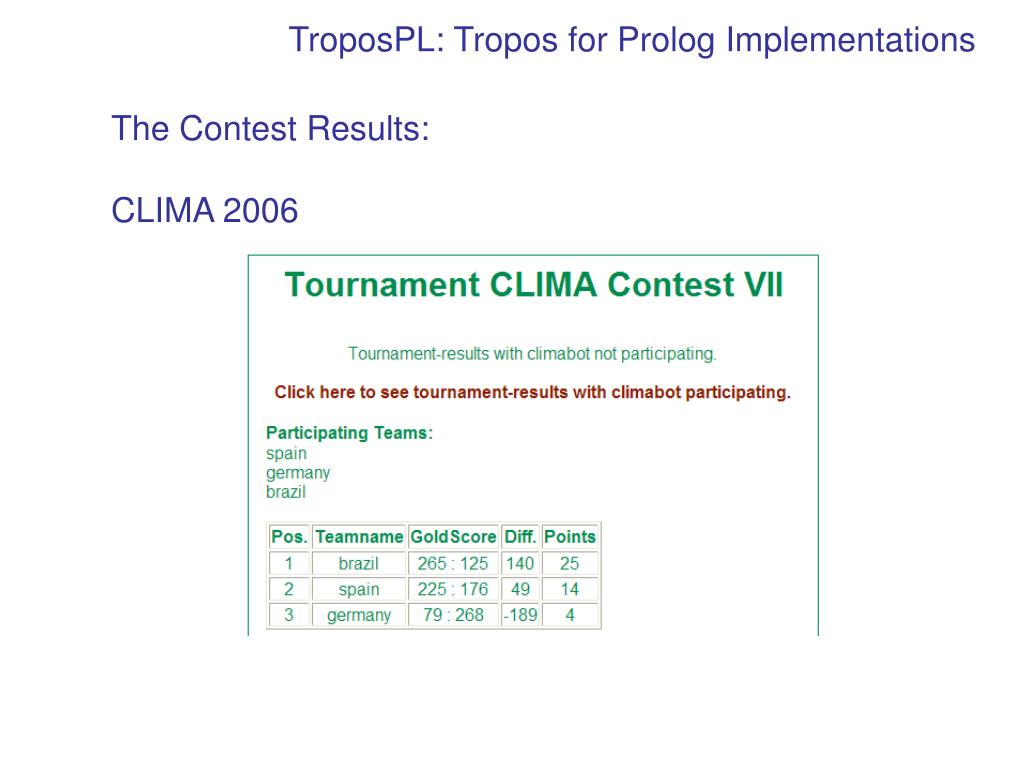 TroposPL: Tropos for Prolog Implementations

The Contest Results:

CLIMA 2006

Tournament CLIMA Contest VII

Tournament-results with climabot not participating.

Click here to see tournament-results with climabot participating.

Participating Teams:
spain
germany
brazil

| Pos. | Teamname | GoldScore | Diff. | Points |
|---|---|---|---|---|
| 1 | brazil | 265 : 125 | 140 | 25 |
| 2 | spain | 225 : 176 | 49 | 14 |
| 3 | germany | 79 : 268 | -189 | 4 |